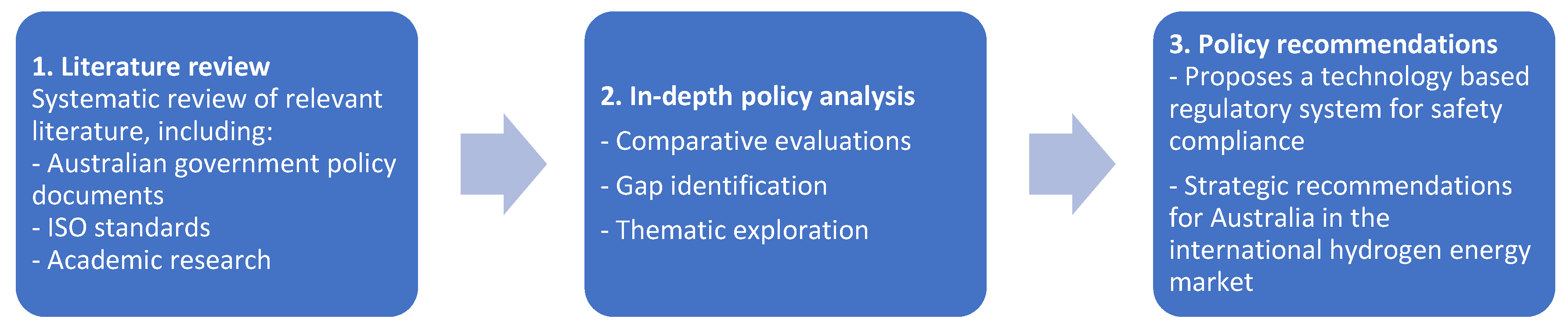 1. Literature review
Systematic review of relevant literature, including:
- Australian government policy documents
- ISO standards
- Academic research

2. In-depth policy analysis
- Comparative evaluations
- Gap identification
- Thematic exploration

3. Policy recommendations
- Proposes a technology based regulatory system for safety compliance

- Strategic recommendations for Australia in the international hydrogen energy market